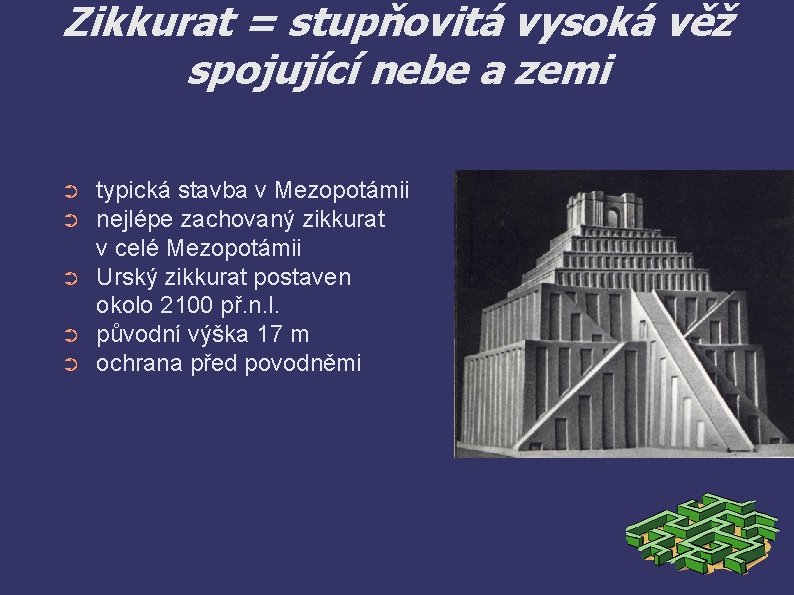 Zikkurat = stupňovitá vysoká věž spojující nebe a zemi

➲ typická stavba v Mezopotámii
➲ nejlépe zachovaný zikkurat v celé Mezopotámii
➲ Urský zikkurat postaven okolo 2100 př.n.l.
➲ původní výška 17 m
➲ ochrana před povodněmi